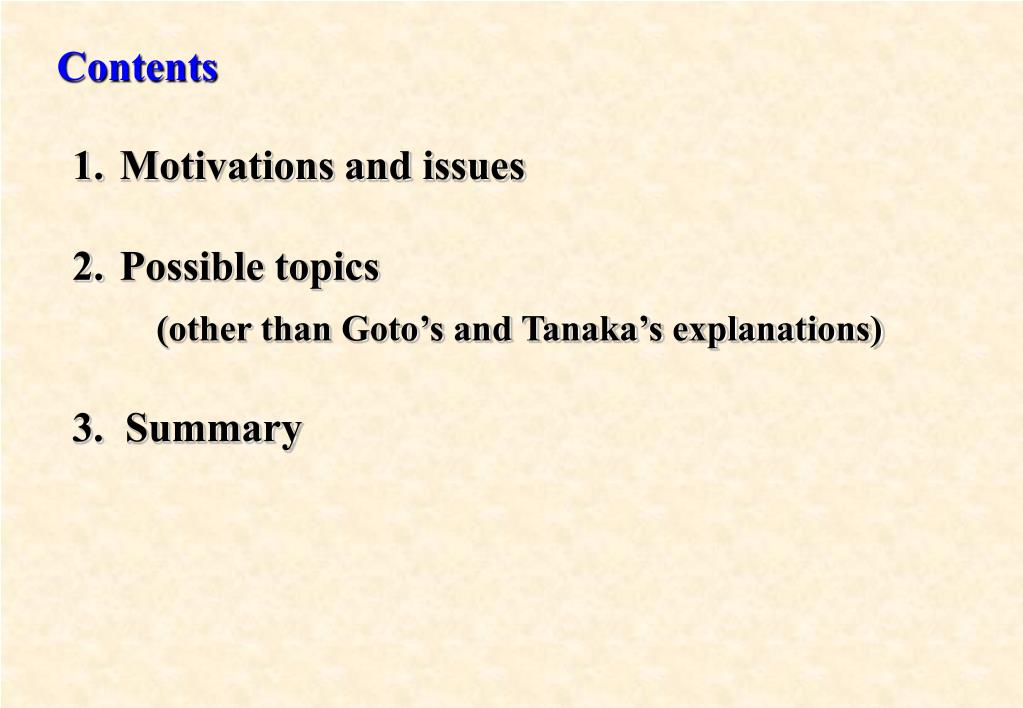 Contents

1. Motivations and issues

2. Possible topics
(other than Goto’s and Tanaka’s explanations)

3. Summary